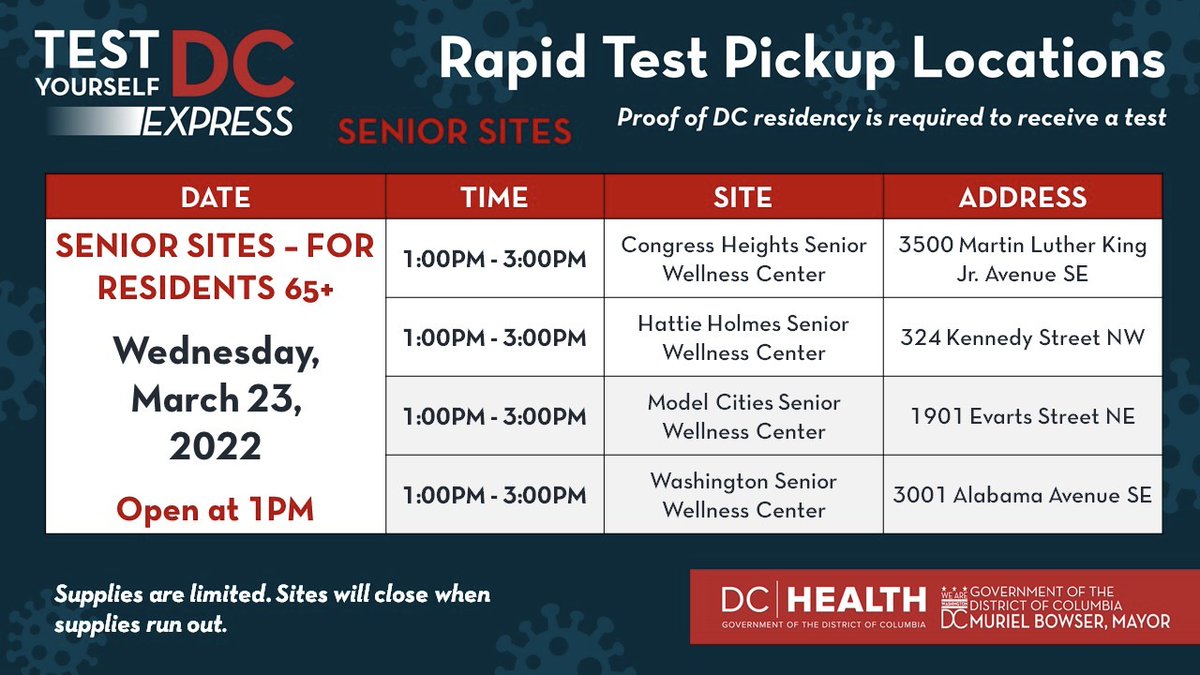 TEST YOURSELF DC EXPRESS

Rapid Test Pickup Locations

SENIOR SITES

Proof of DC residency is required to receive a test

| DATE | TIME | SITE | ADDRESS |
|---|---|---|---|
| SENIOR SITES – FOR RESIDENTS 65+ Wednesday, March 23, 2022 Open at 1PM | 1:00PM - 3:00PM | Congress Heights Senior Wellness Center | 3500 Martin Luther King Jr. Avenue SE |
| | 1:00PM - 3:00PM | Hattie Holmes Senior Wellness Center | 324 Kennedy Street NW |
| | 1:00PM - 3:00PM | Model Cities Senior Wellness Center | 1901 Evarts Street NE |
| | 1:00PM - 3:00PM | Washington Senior Wellness Center | 3001 Alabama Avenue SE |

Supplies are limited. Sites will close when supplies run out.

DC | HEALTH
GOVERNMENT OF THE DISTRICT OF COLUMBIA

WE ARE WASHINGTON DC
GOVERNMENT OF THE DISTRICT OF COLUMBIA
MURIEL BOWSER, MAYOR